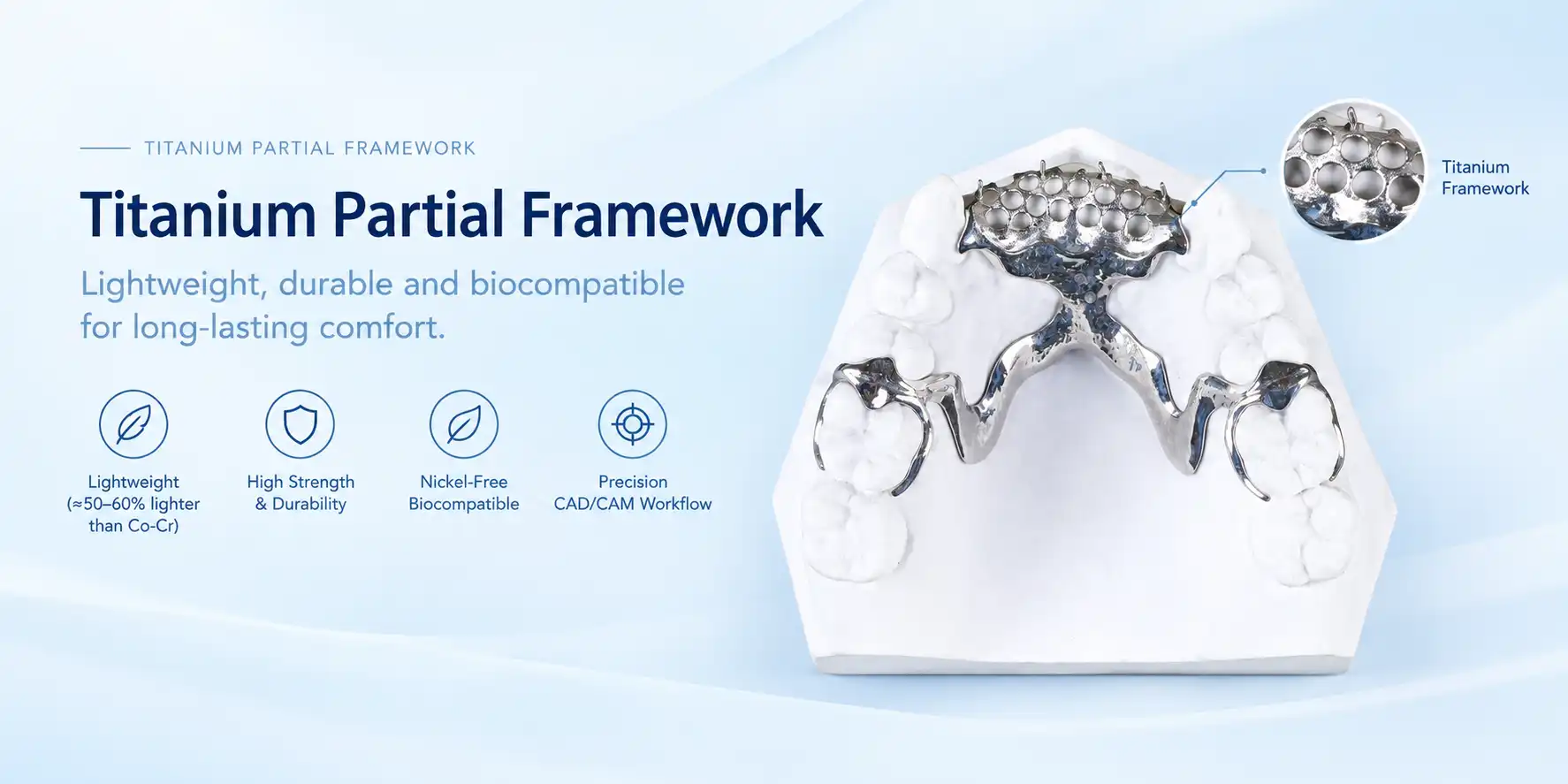 TITANIUM PARTIAL FRAMEWORK

Titanium Partial Framework

Lightweight, durable and biocompatible for long-lasting comfort.

Lightweight (≈50–60% lighter than Co-Cr)

High Strength & Durability

Nickel-Free Biocompatible

Precision CAD/CAM Workflow

Titanium Framework